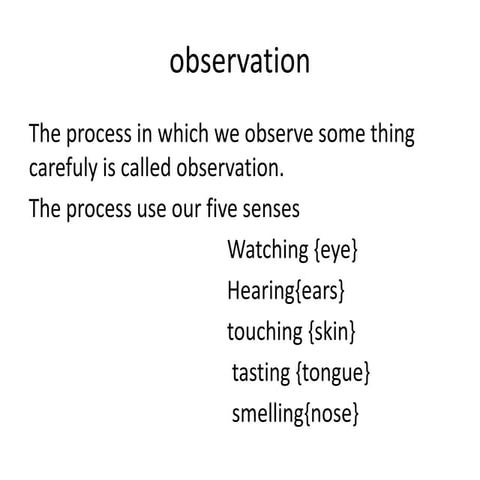 observation

The process in which we observe some thing carefuly is called observation.

The process use our five senses

Watching {eye}

Hearing{ears}

touching {skin}

tasting {tongue}

smelling{nose}